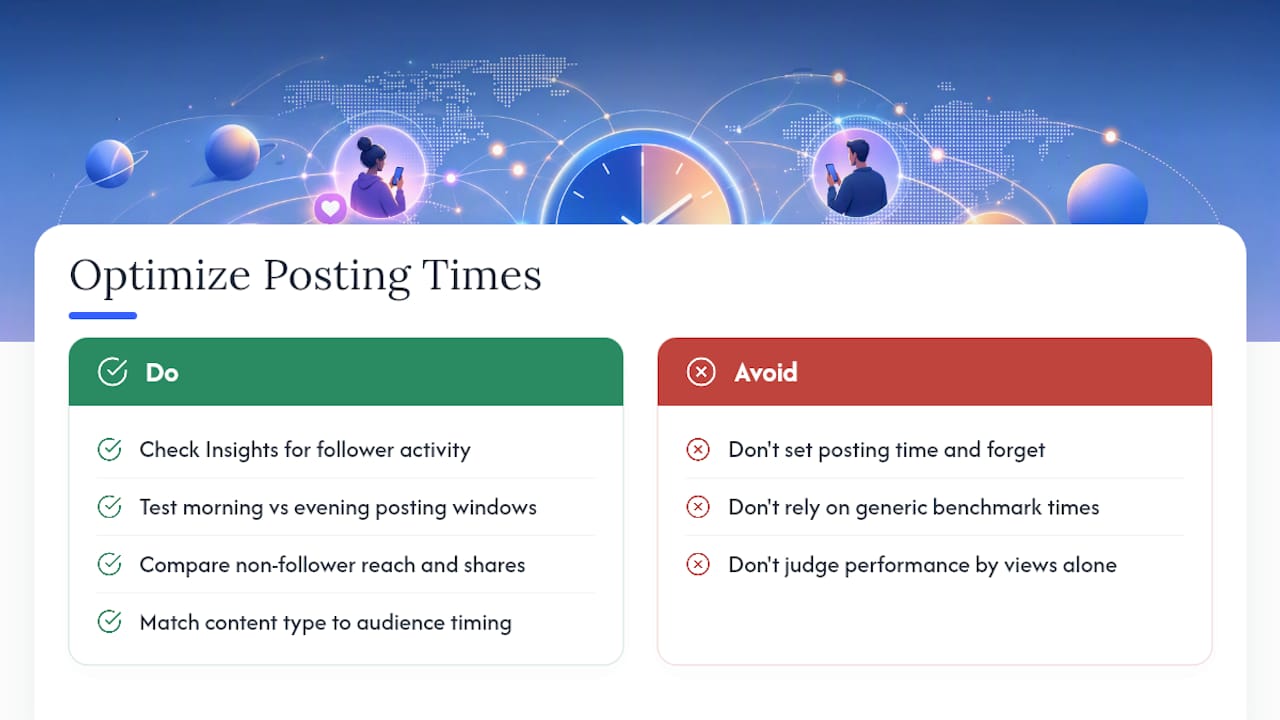 Optimize Posting Times

Do

Check Insights for follower activity

Test morning vs evening posting windows

Compare non-follower reach and shares

Match content type to audience timing

Avoid

Don't set posting time and forget

Don't rely on generic benchmark times

Don't judge performance by views alone